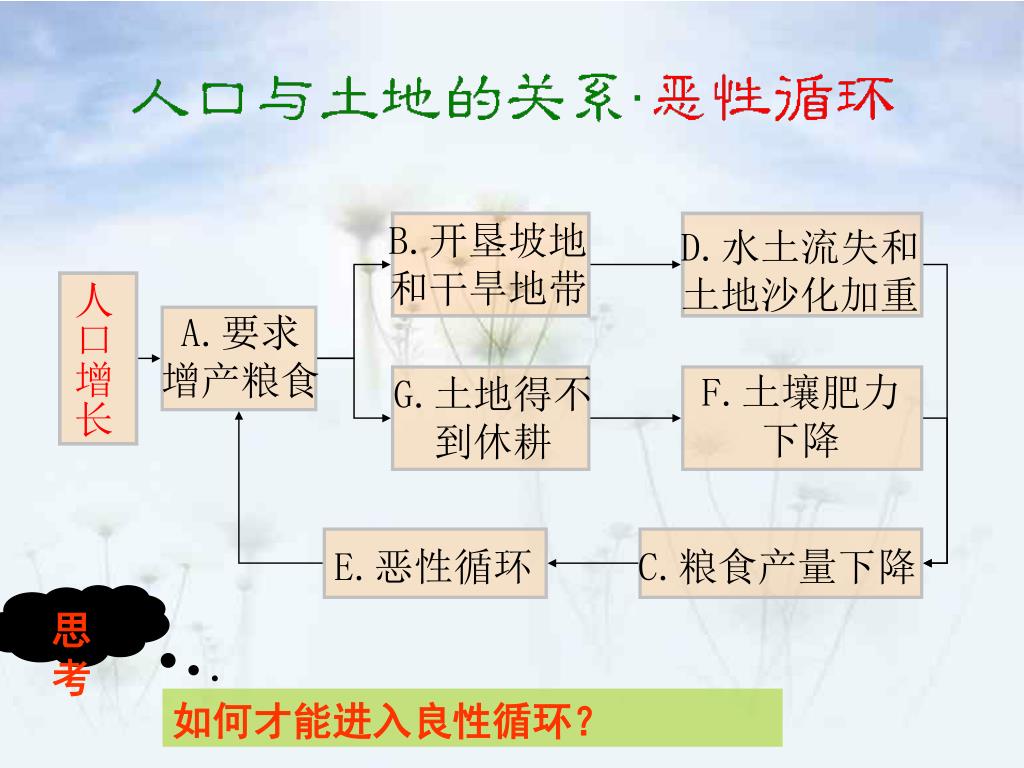 人口与土地的关系·恶性循环

人口增长

A.要求增产粮食

B.开垦坡地和干旱地带

D.水土流失和土地沙化加重

G.土地得不到休耕

F.土壤肥力下降

C.粮食产量下降

E.恶性循环

思考

如何才能进入良性循环？